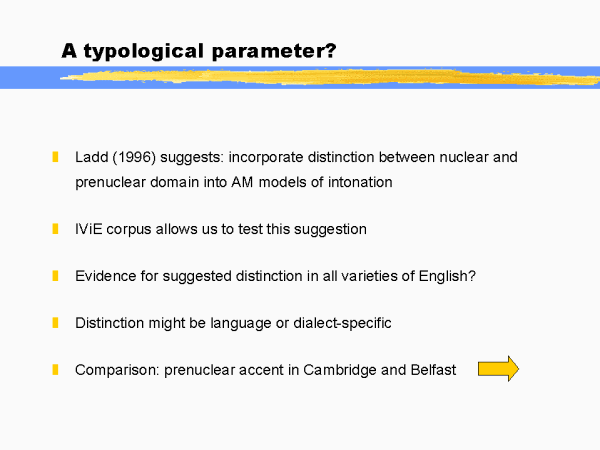 A typological parameter?

Ladd (1996) suggests: incorporate distinction between nuclear and prenuclear domain into AM models of intonation

IViE corpus allows us to test this suggestion

Evidence for suggested distinction in all varieties of English?

Distinction might be language or dialect-specific

Comparison: prenuclear accent in Cambridge and Belfast